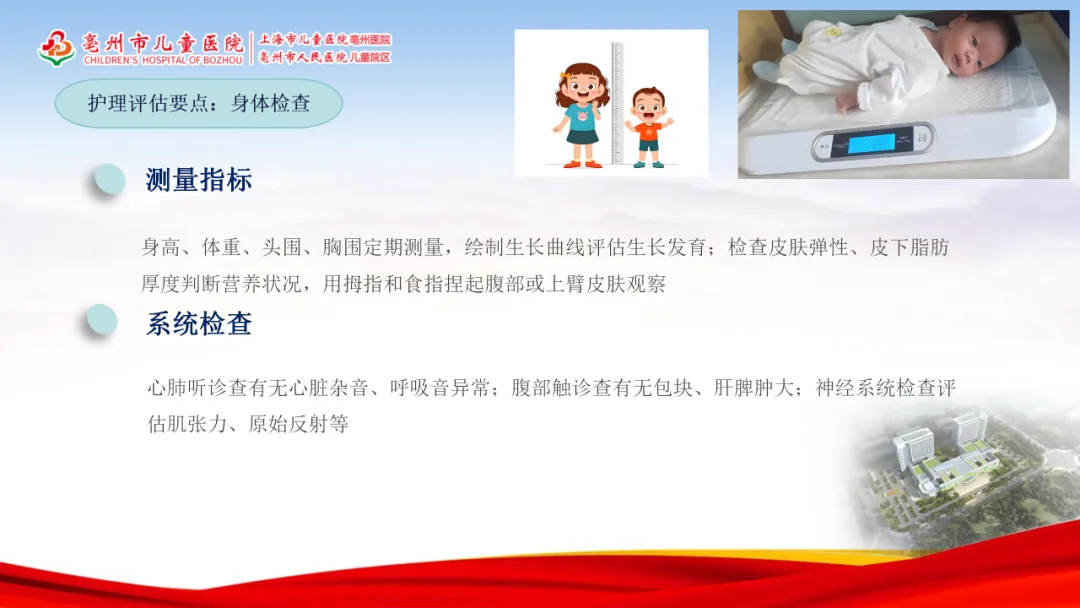 亳州市儿童医院
CHILDREN'S HOSPITAL OF BOZHOU
上海市儿童医院亳州医院
亳州市人民医院儿童院区

护理评估要点：身体检查

测量指标

身高、体重、头围、胸围定期测量，绘制生长曲线评估生长发育；检查皮肤弹性、皮下脂肪厚度判断营养状况，用拇指和食指捏起腹部或上臂皮肤观察

系统检查

心肺听诊查有无心脏杂音、呼吸音异常；腹部触诊查有无包块、肝脾肿大；神经系统检查评估肌张力、原始反射等